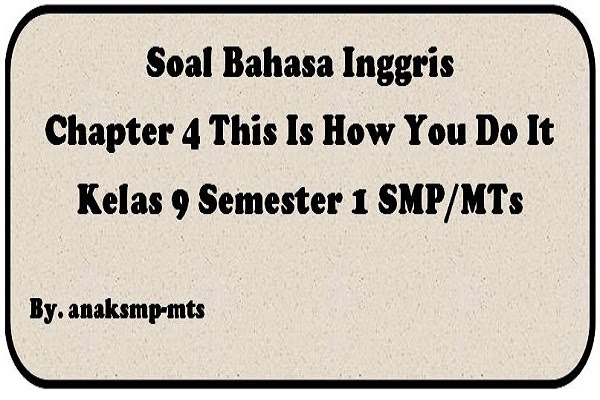 Soal Bahasa Inggris
Chapter 4 This Is How You Do It
Kelas 9 Semester 1 SMP/MTs

By. anaksmp-mts